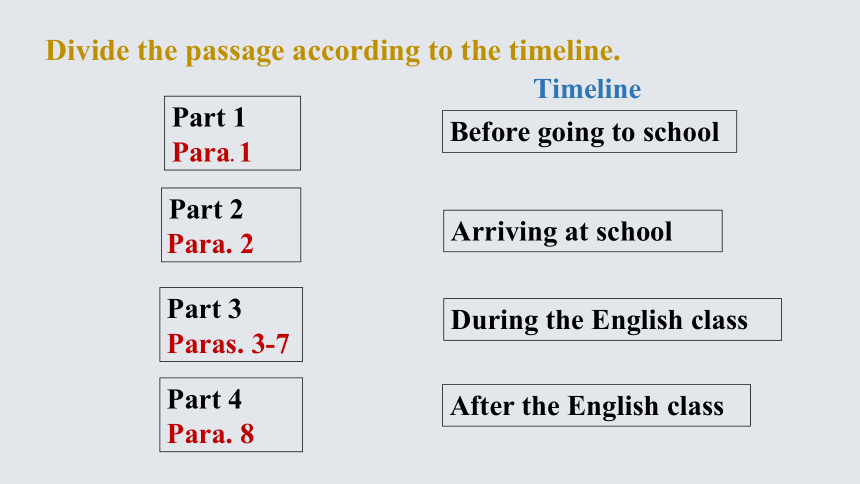 Divide the passage according to the timeline.

Timeline

Part 1
Para. 1

Before going to school

Part 2
Para. 2

Arriving at school

Part 3
Paras. 3-7

During the English class

Part 4
Para. 8

After the English class